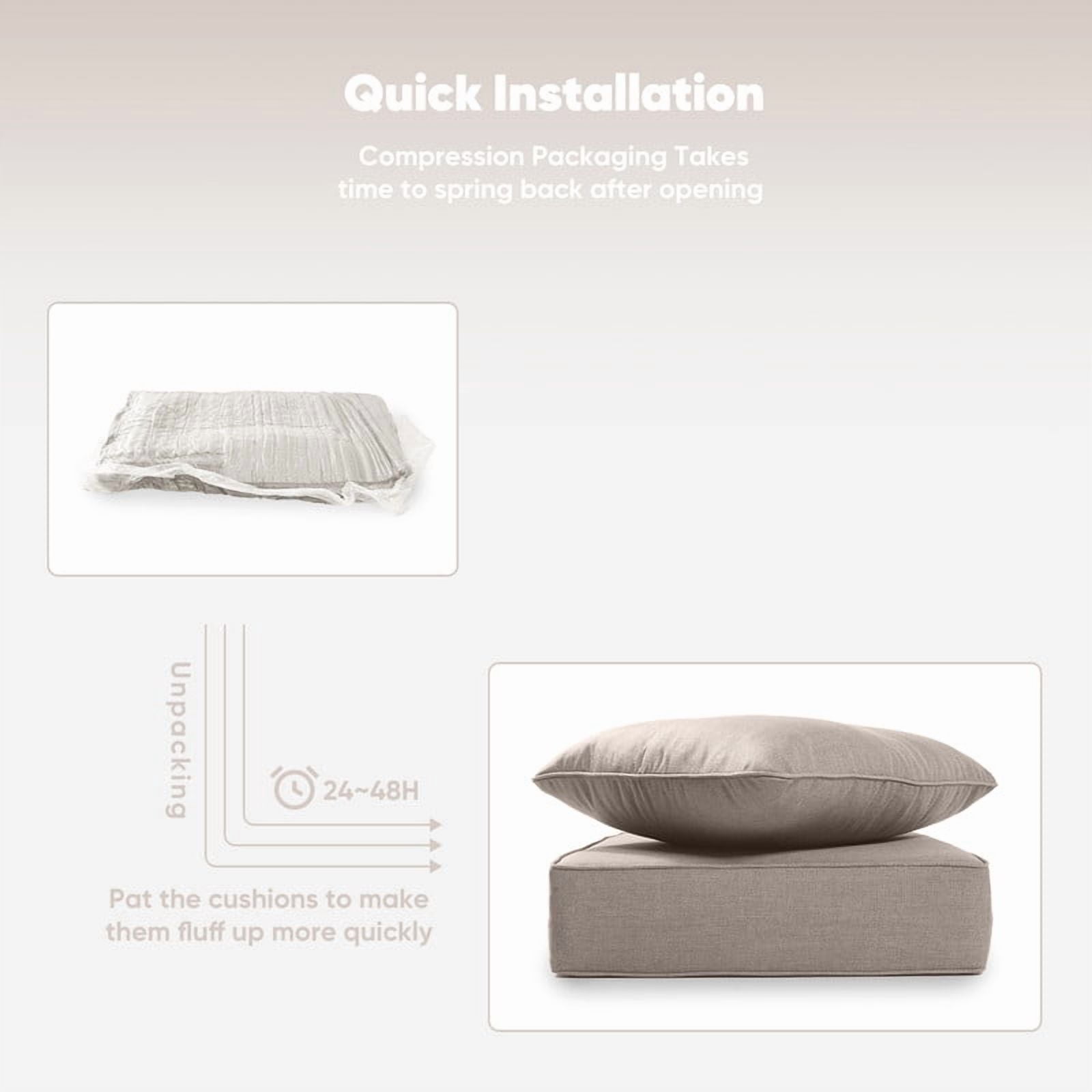 Quick Installation

Compression Packaging Takes time to spring back after opening

Unpacking

24~48H

Pat the cushions to make them fluff up more quickly